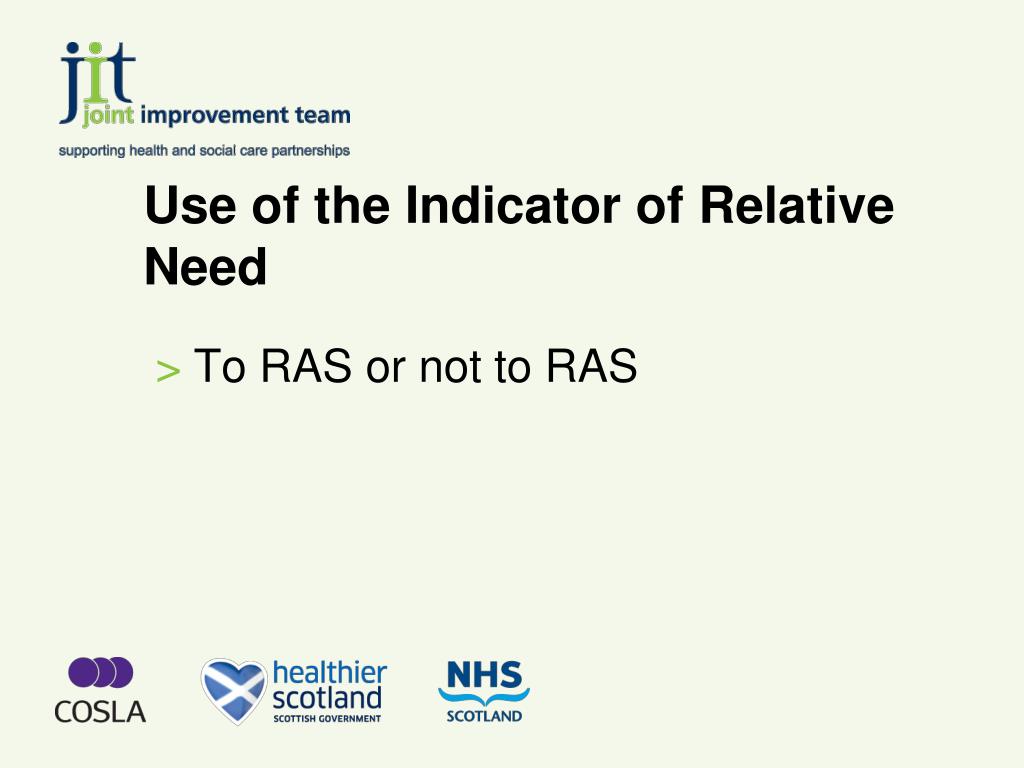 jit
joint improvement team
supporting health and social care partnerships

Use of the Indicator of Relative Need

> To RAS or not to RAS

COSLA

healthier scotland
SCOTTISH GOVERNMENT

NHS
SCOTLAND